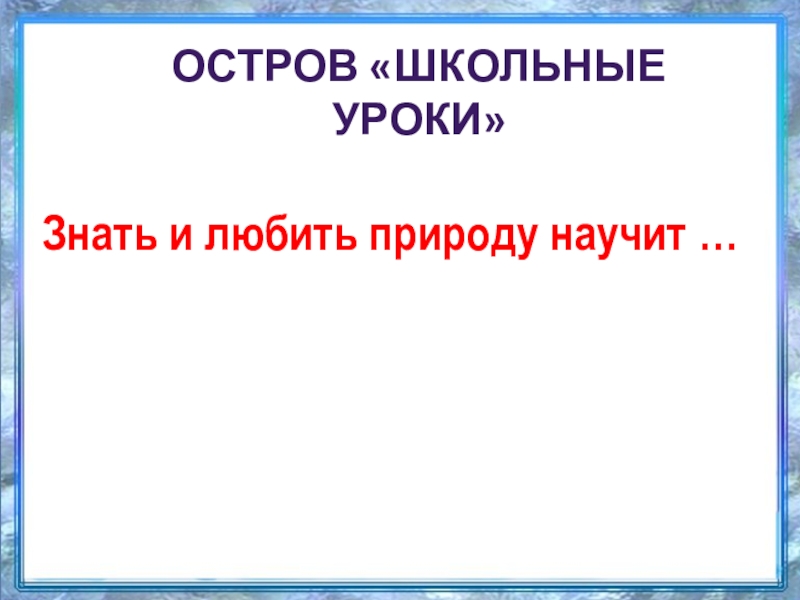 ОСТРОВ «ШКОЛЬНЫЕ УРОКИ»

Знать и любить природу научит …